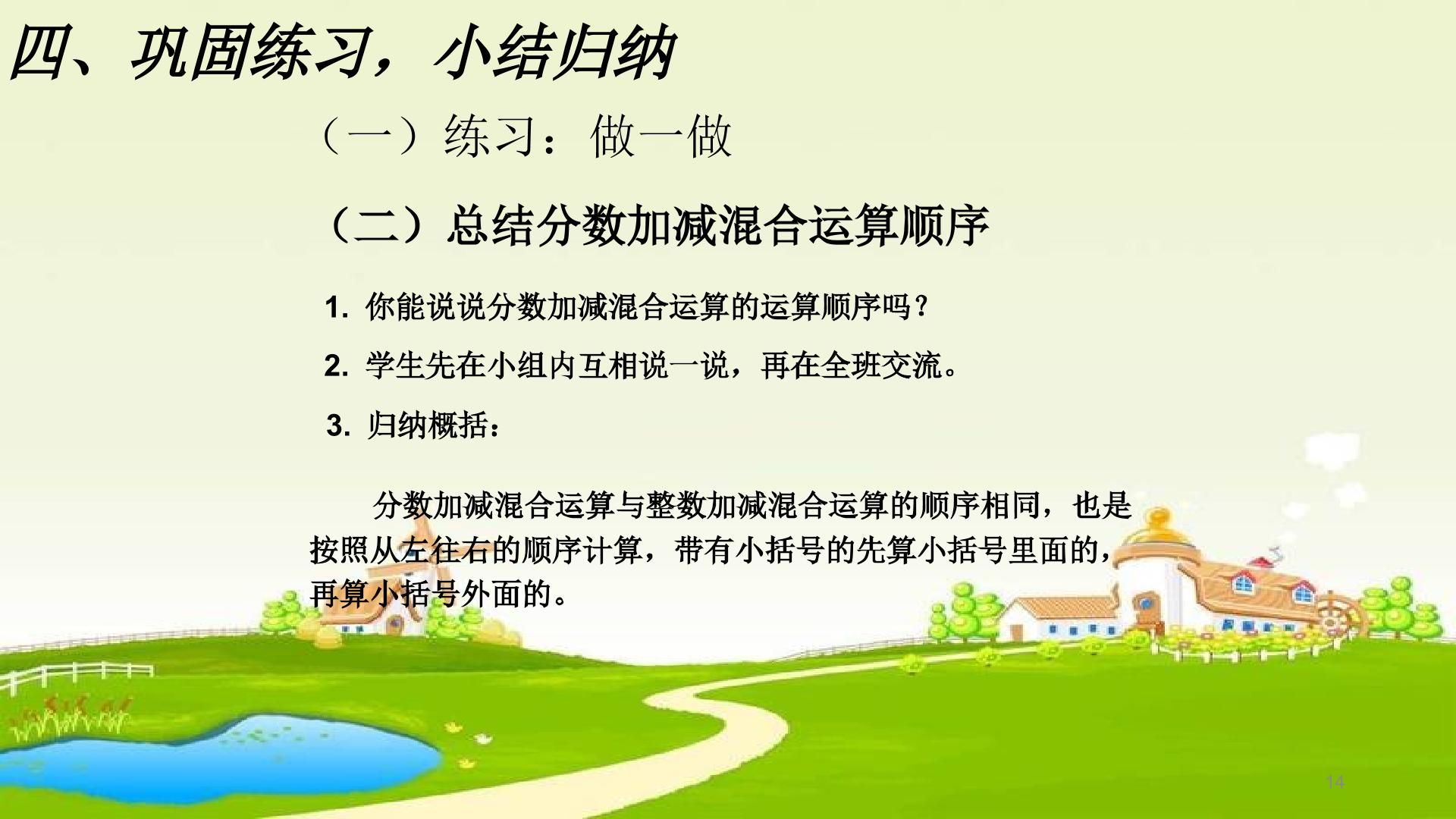 四、巩固练习，小结归纳

（一）练习：做一做

（二）总结分数加减混合运算顺序

1.你能说说分数加减混合运算的运算顺序吗？

2.学生先在小组内互相说一说，再在全班交流。

3.归纳概括：

分数加减混合运算与整数加减混合运算的顺序相同，也是按照从左往右的顺序计算，带有小括号的先算小括号里面的，再算小括号外面的。

14